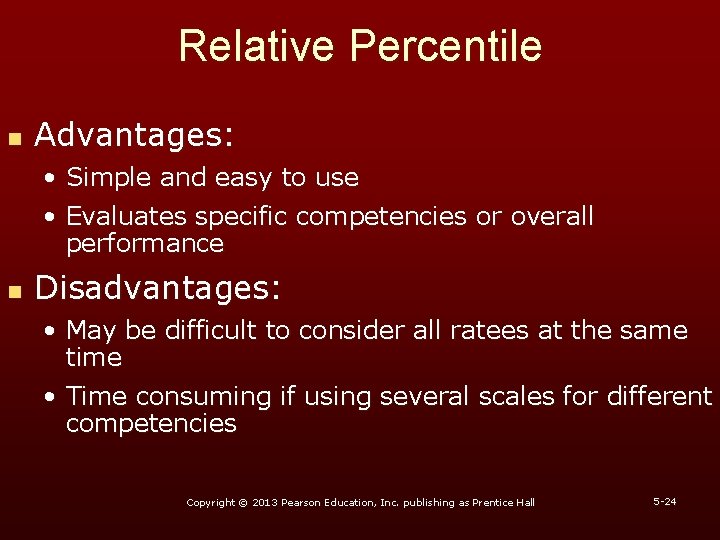 Relative Percentile

■ Advantages:
• Simple and easy to use
• Evaluates specific competencies or overall performance

■ Disadvantages:
• May be difficult to consider all ratees at the same time
• Time consuming if using several scales for different competencies

Copyright © 2013 Pearson Education, Inc. publishing as Prentice Hall

5-24